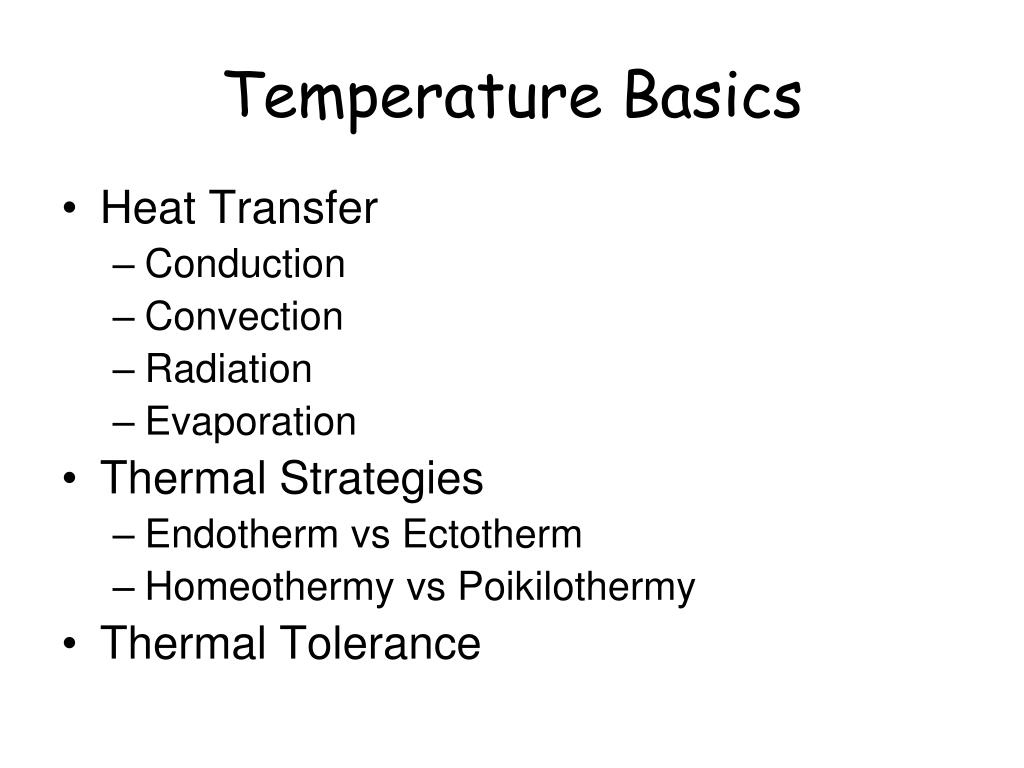 Temperature Basics

• Heat Transfer
– Conduction
– Convection
– Radiation
– Evaporation
• Thermal Strategies
– Endotherm vs Ectotherm
– Homeothermy vs Poikilothermy
• Thermal Tolerance